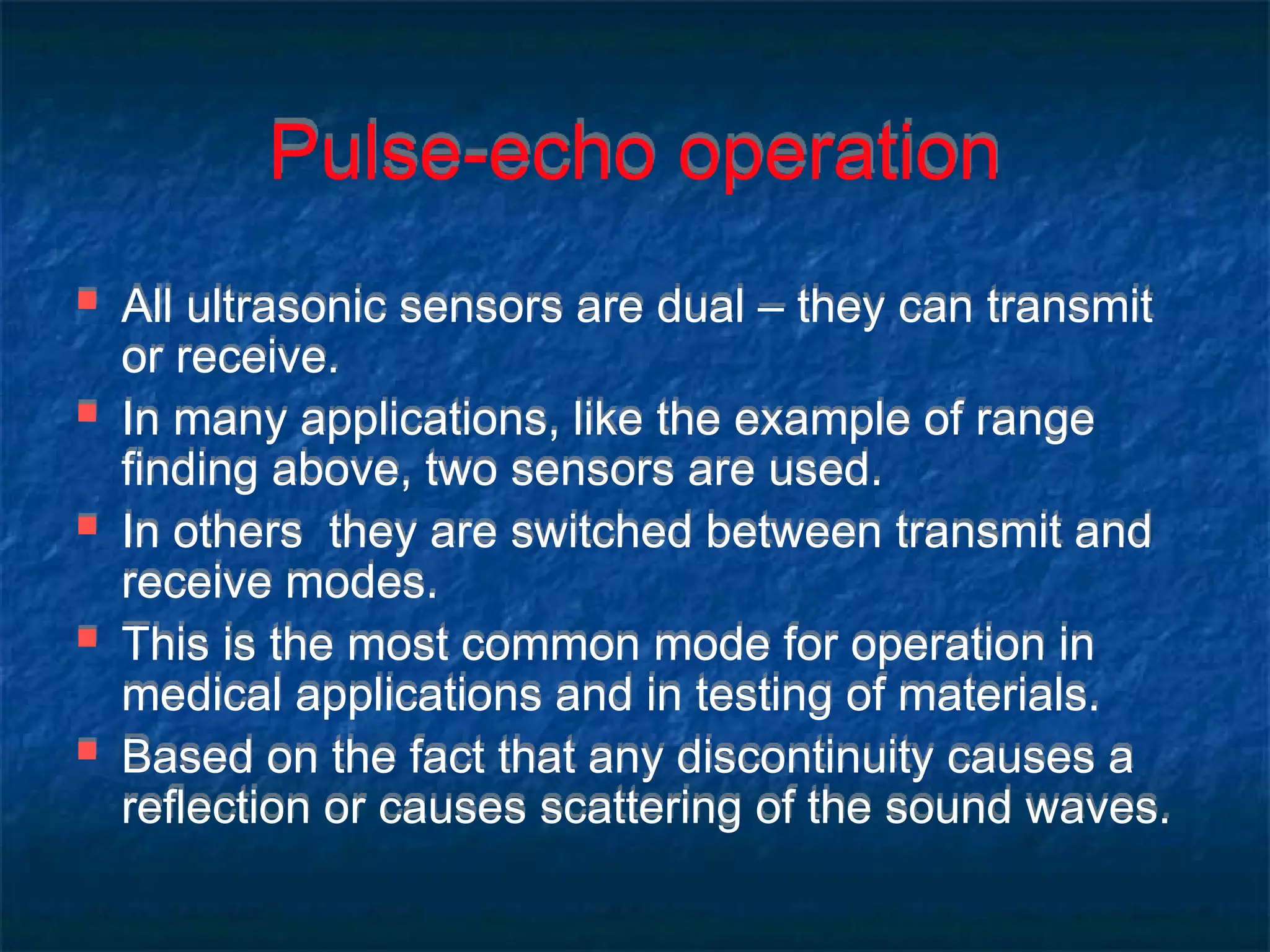 Pulse-echo operation

- All ultrasonic sensors are dual – they can transmit or receive.
- In many applications, like the example of range finding above, two sensors are used.
- In others  they are switched between transmit and receive modes.
- This is the most common mode for operation in medical applications and in testing of materials.
- Based on the fact that any discontinuity causes a reflection or causes scattering of the sound waves.